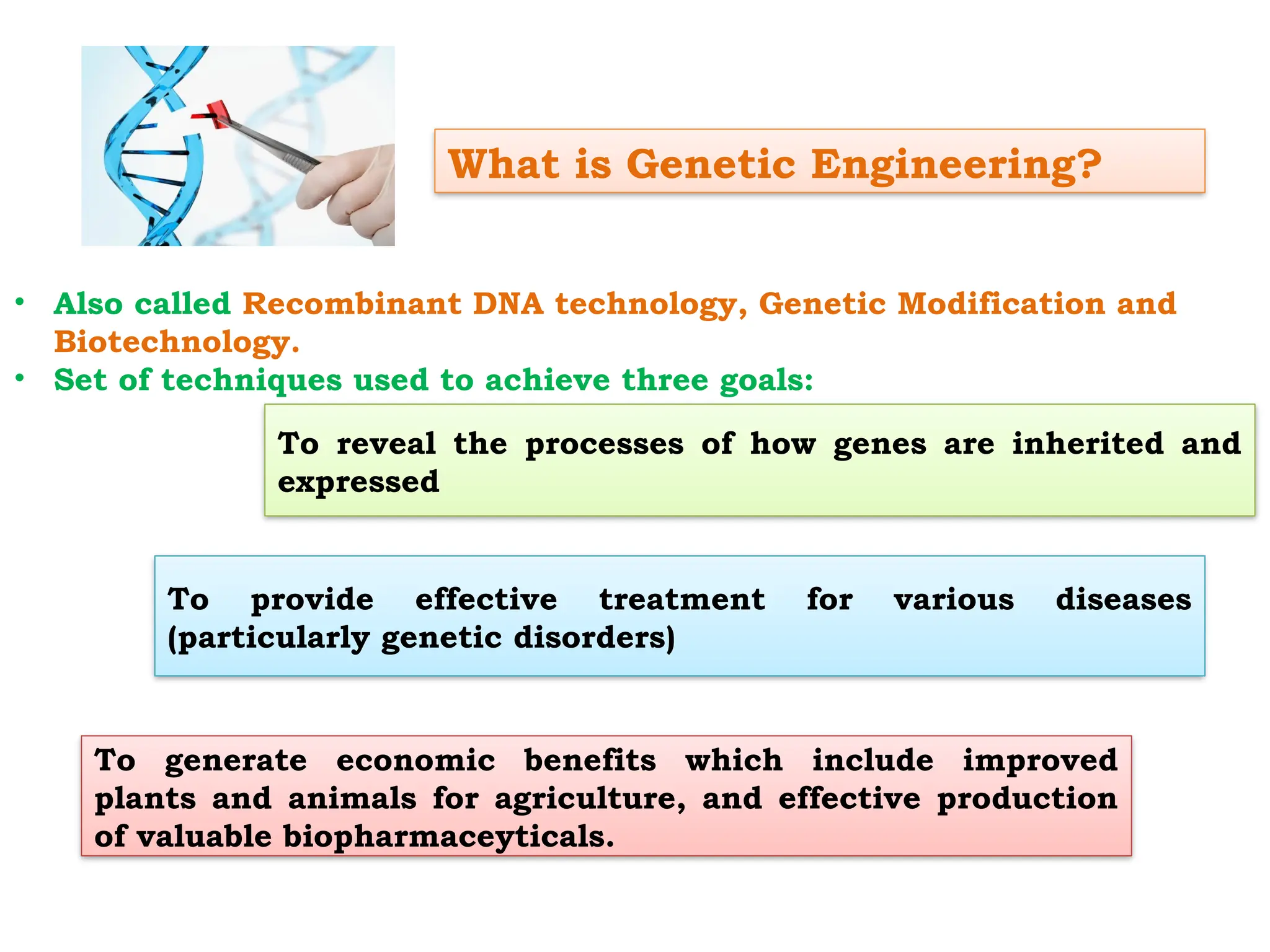 What is Genetic Engineering?

• Also called Recombinant DNA technology, Genetic Modification and Biotechnology.
• Set of techniques used to achieve three goals:

To reveal the processes of how genes are inherited and expressed

To provide effective treatment for various diseases (particularly genetic disorders)

To generate economic benefits which include improved plants and animals for agriculture, and effective production of valuable biopharmaceyticals.